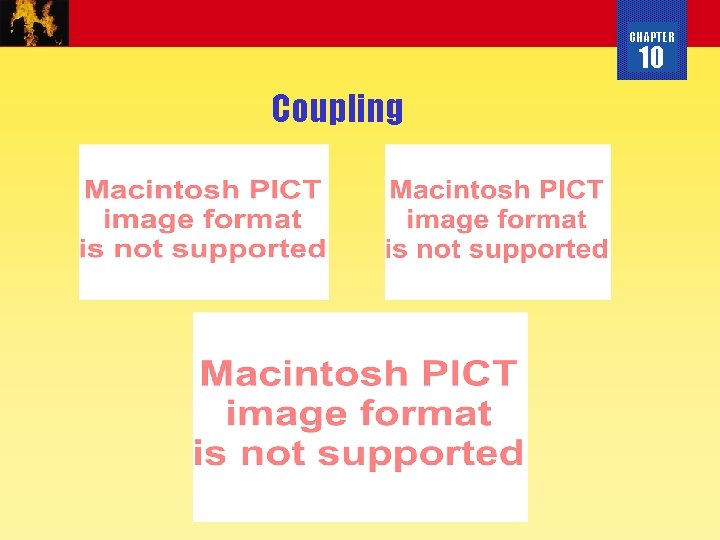 CHAPTER
10

Coupling

Macintosh PICT image format is not supported

Macintosh PICT image format is not supported

Macintosh PICT image format is not supported